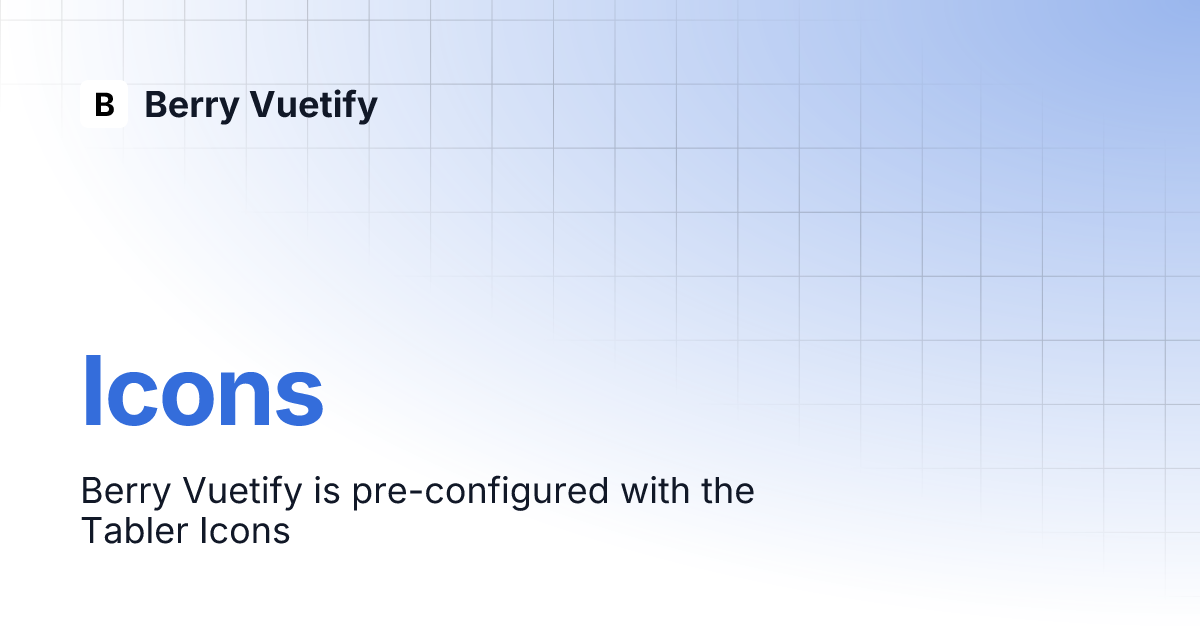 B Berry Vuetify

Icons

Berry Vuetify is pre-configured with the Tabler Icons